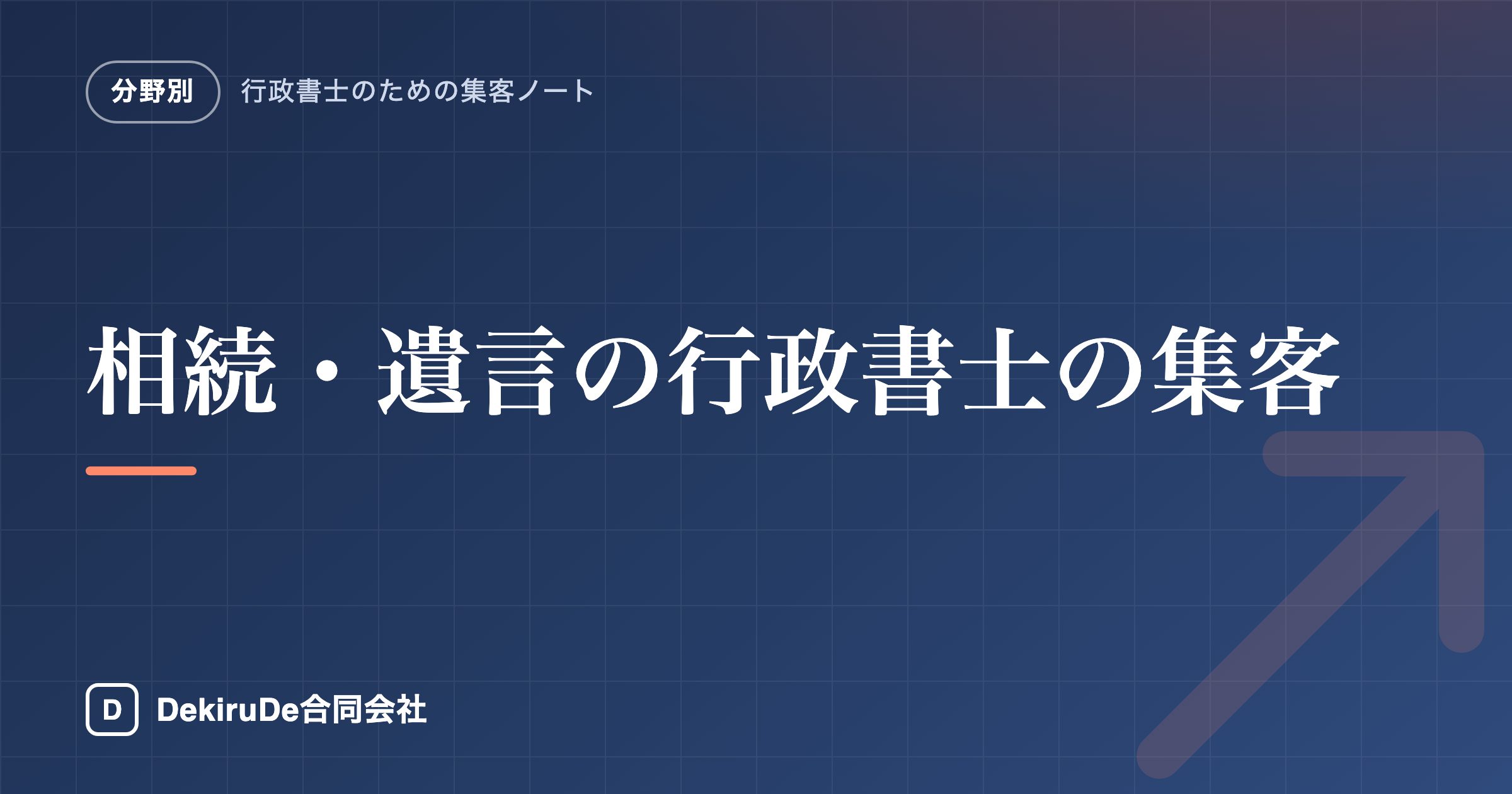 分野別 行政書士のための集客ノート

相続・遺言の行政書士の集客

D DekiruDe合同会社